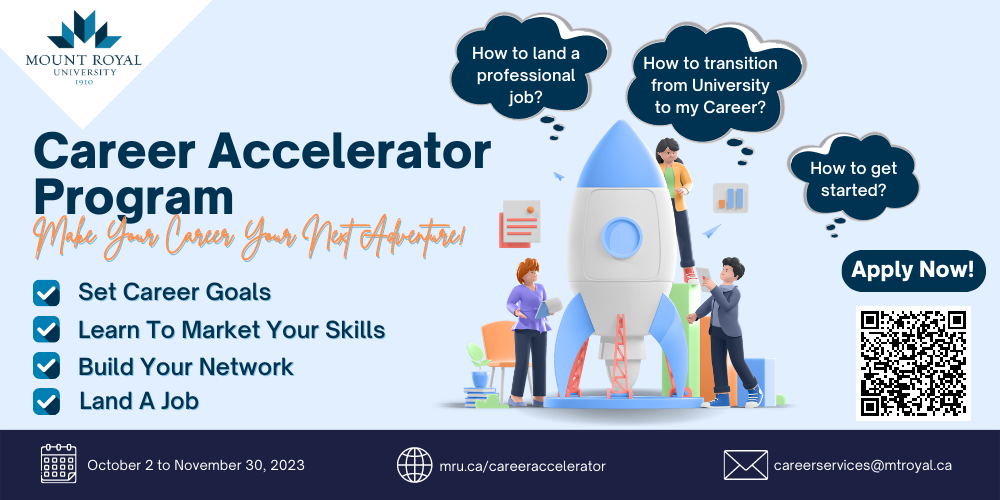 MOUNT ROYAL UNIVERSITY 1910

How to land a professional job?

How to transition from University to my Career?

How to get started?

Career Accelerator Program

Make Your Career Your Next Adventure!

Set Career Goals

Learn To Market Your Skills

Build Your Network

Land A Job

Apply Now!

October 2 to November 30, 2023

mru.ca/careeraccelerator

careerservices@mtroyal.ca